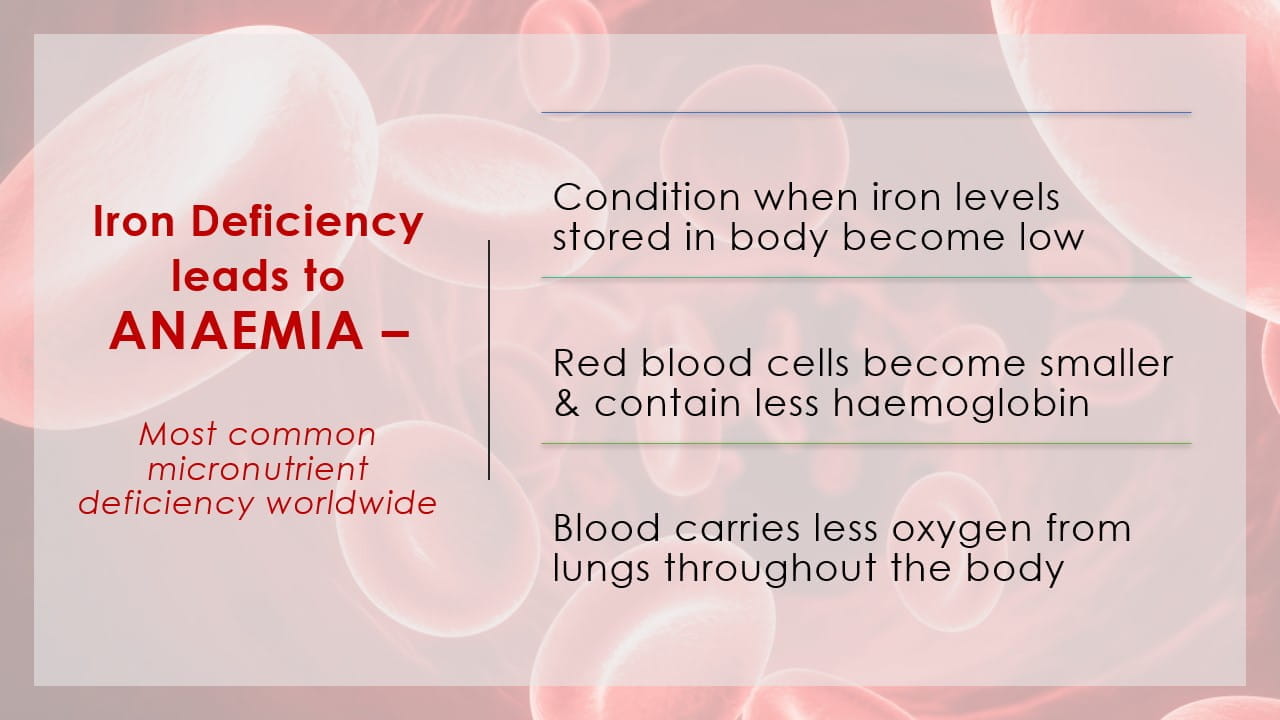 Iron Deficiency leads to ANAEMIA –

Most common micronutrient deficiency worldwide

Condition when iron levels stored in body become low

Red blood cells become smaller & contain less haemoglobin

Blood carries less oxygen from lungs throughout the body